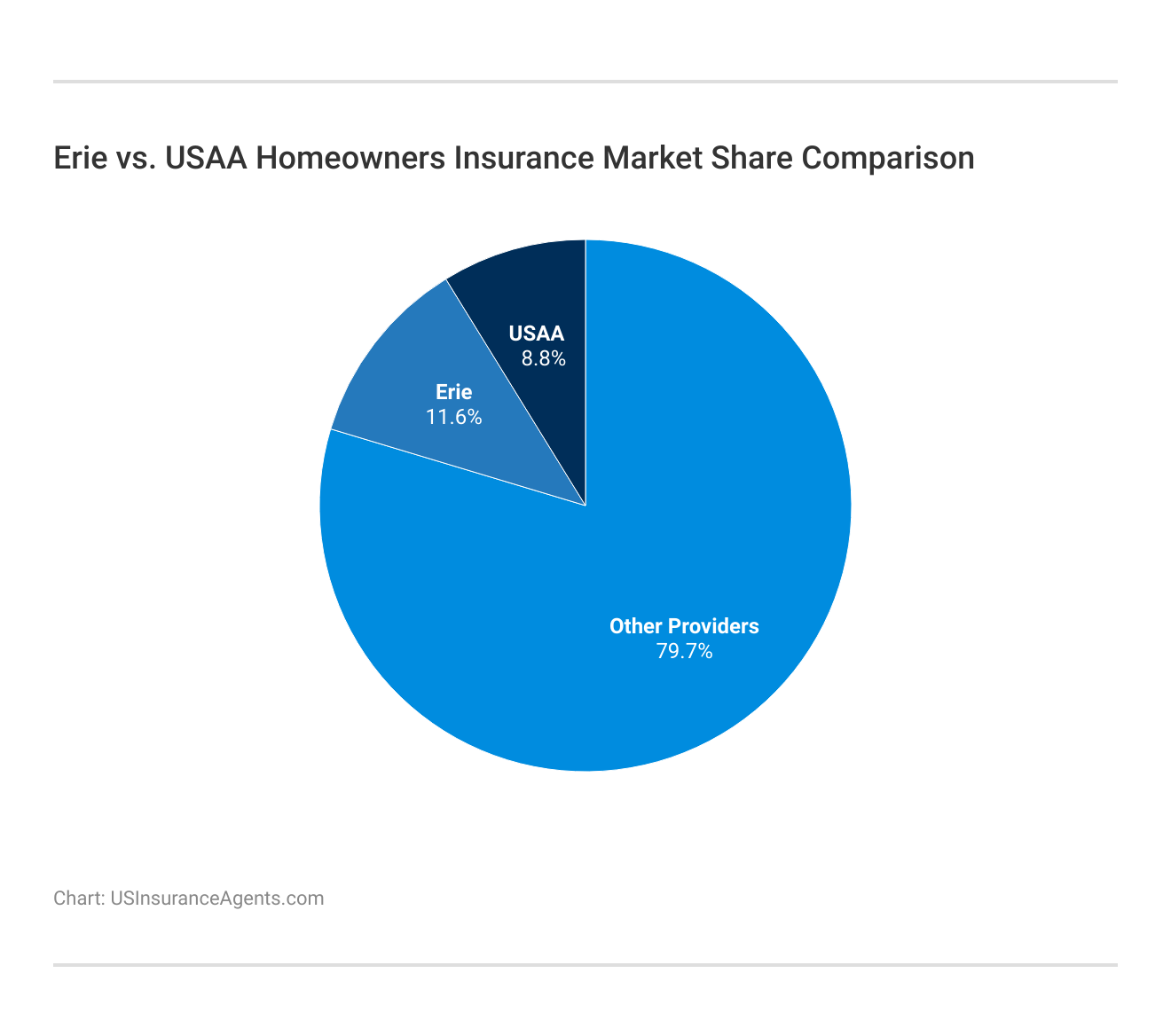 Erie vs. USAA Homeowners Insurance Market Share Comparison

USAA
8.8%

Erie
11.6%

Other Providers
79.7%

Chart: USInsuranceAgents.com